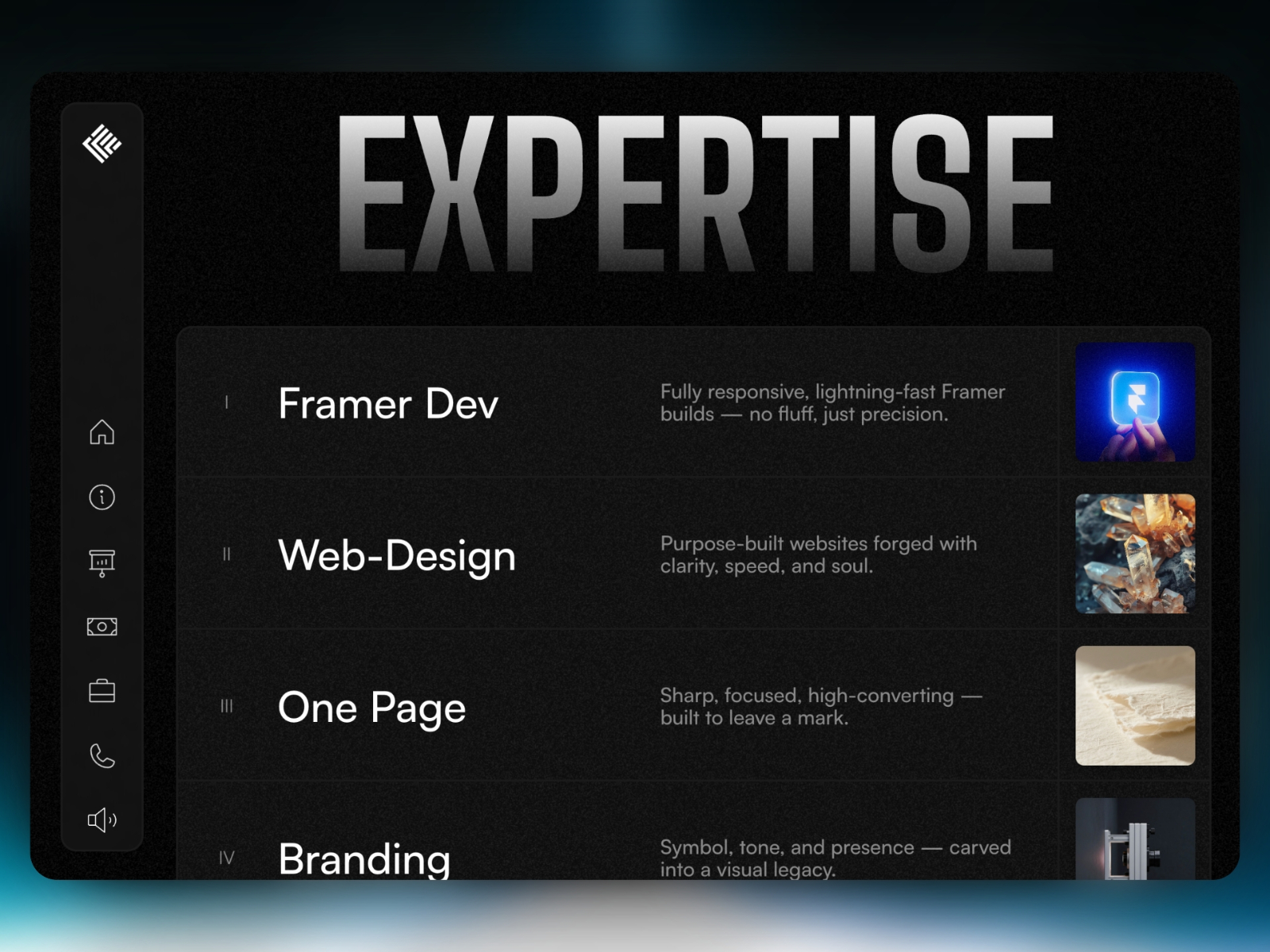 EXPERTISE

I Framer Dev

Fully responsive, lightning-fast Framer builds — no fluff, just precision.

II Web-Design

Purpose-built websites forged with clarity, speed, and soul.

III One Page

Sharp, focused, high-converting — built to leave a mark.

IV Branding

Symbol, tone, and presence — carved into a visual legacy.